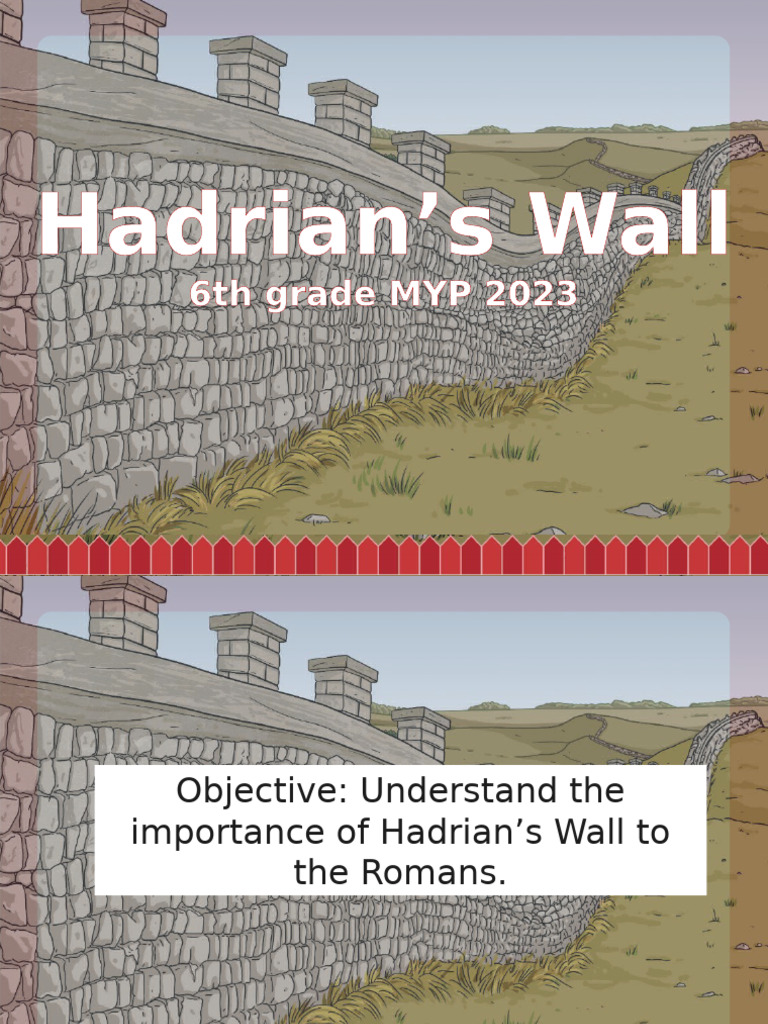 Hadrian’s Wall

6th grade MYP 2023

Objective: Understand the importance of Hadrian’s Wall to the Romans.